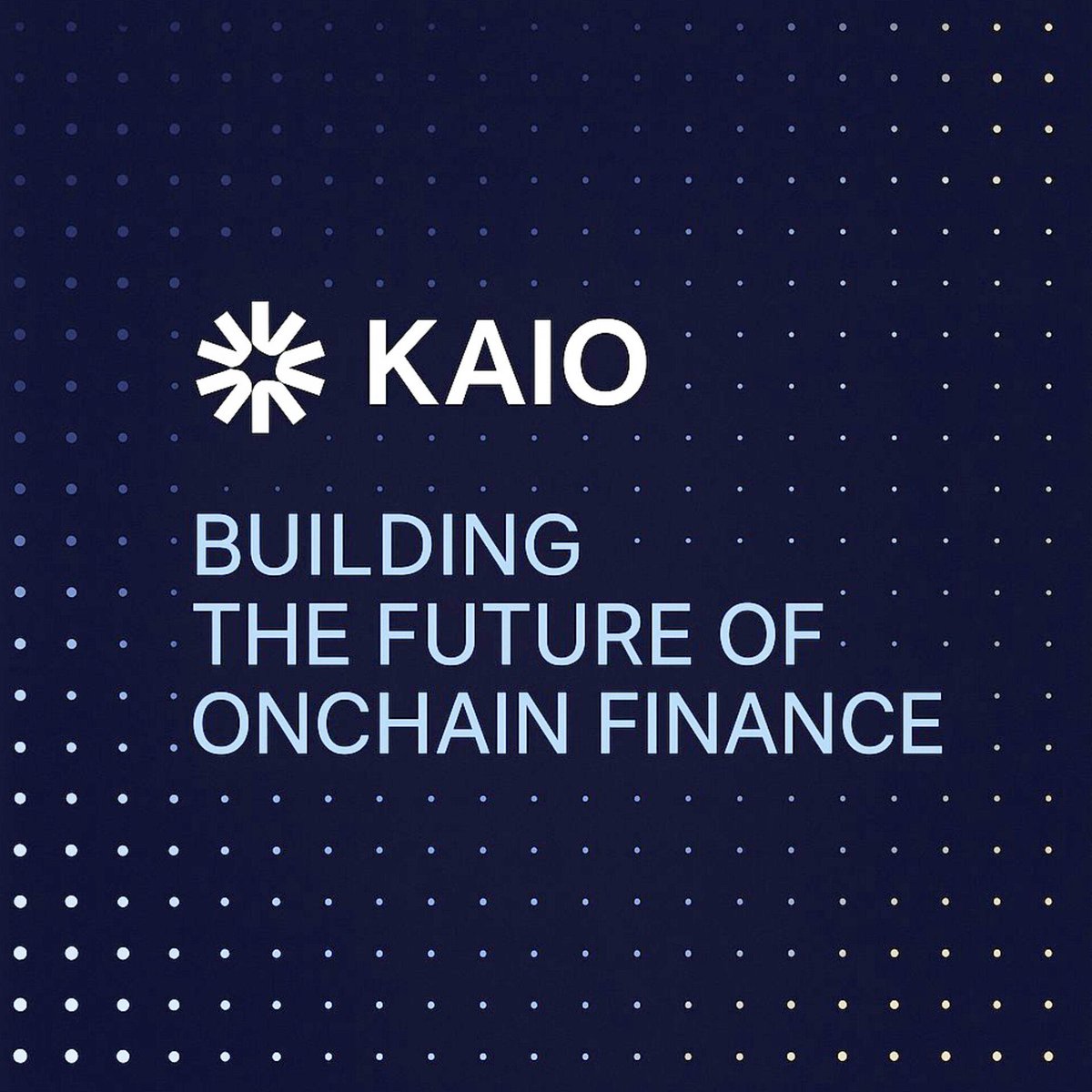 KAIO

BUILDING THE FUTURE OF ONCHAIN FINANCE